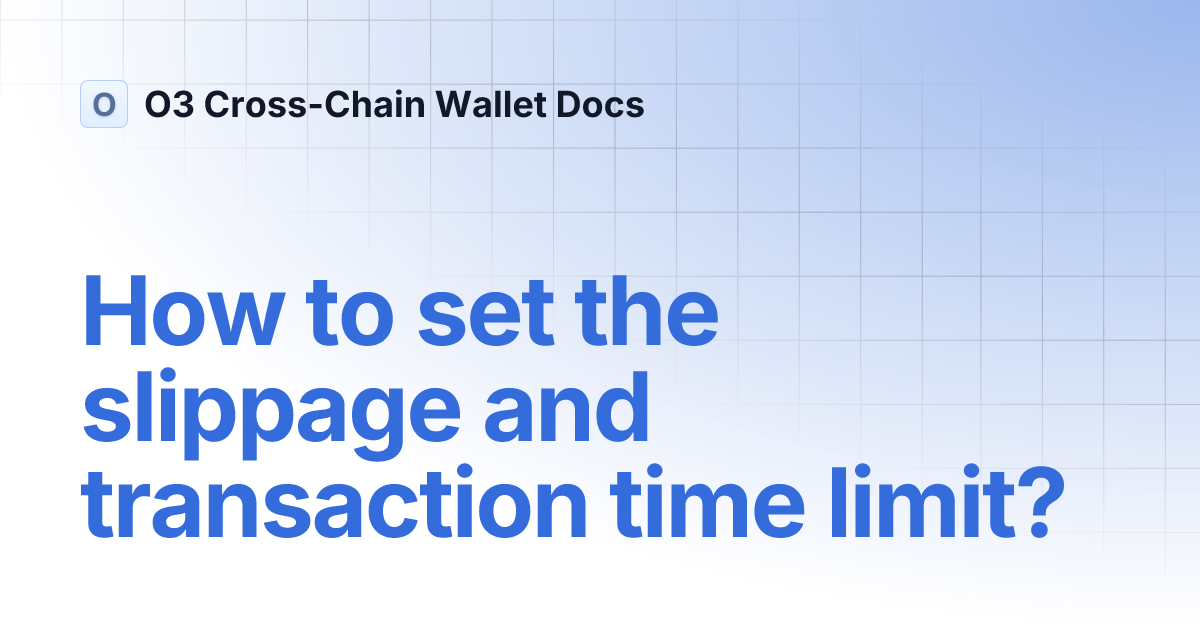 O

O3 Cross-Chain Wallet Docs

How to set the slippage and transaction time limit?